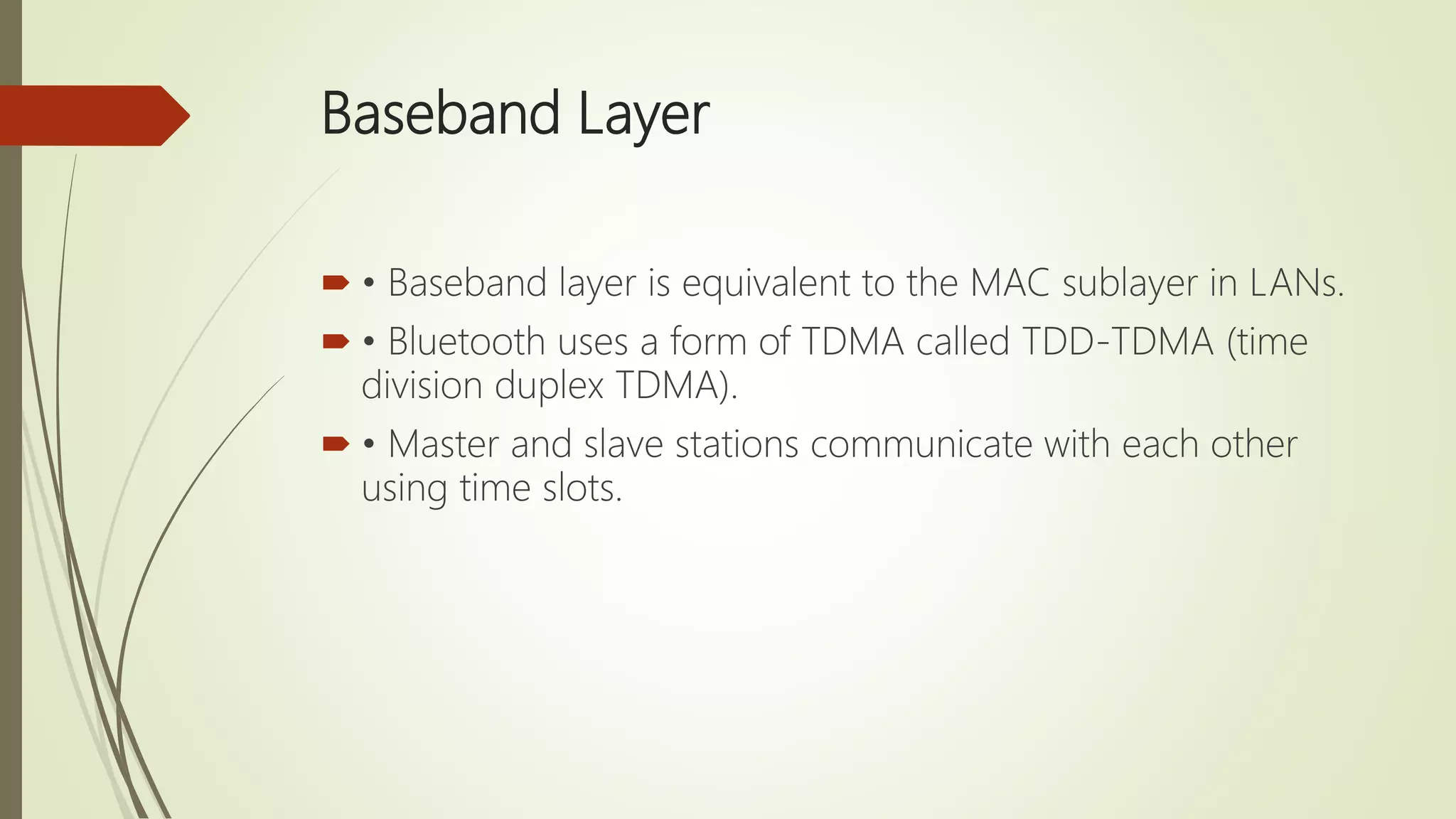 Baseband Layer

• Baseband layer is equivalent to the MAC sublayer in LANs.

• Bluetooth uses a form of TDMA called TDD-TDMA (time division duplex TDMA).

• Master and slave stations communicate with each other using time slots.